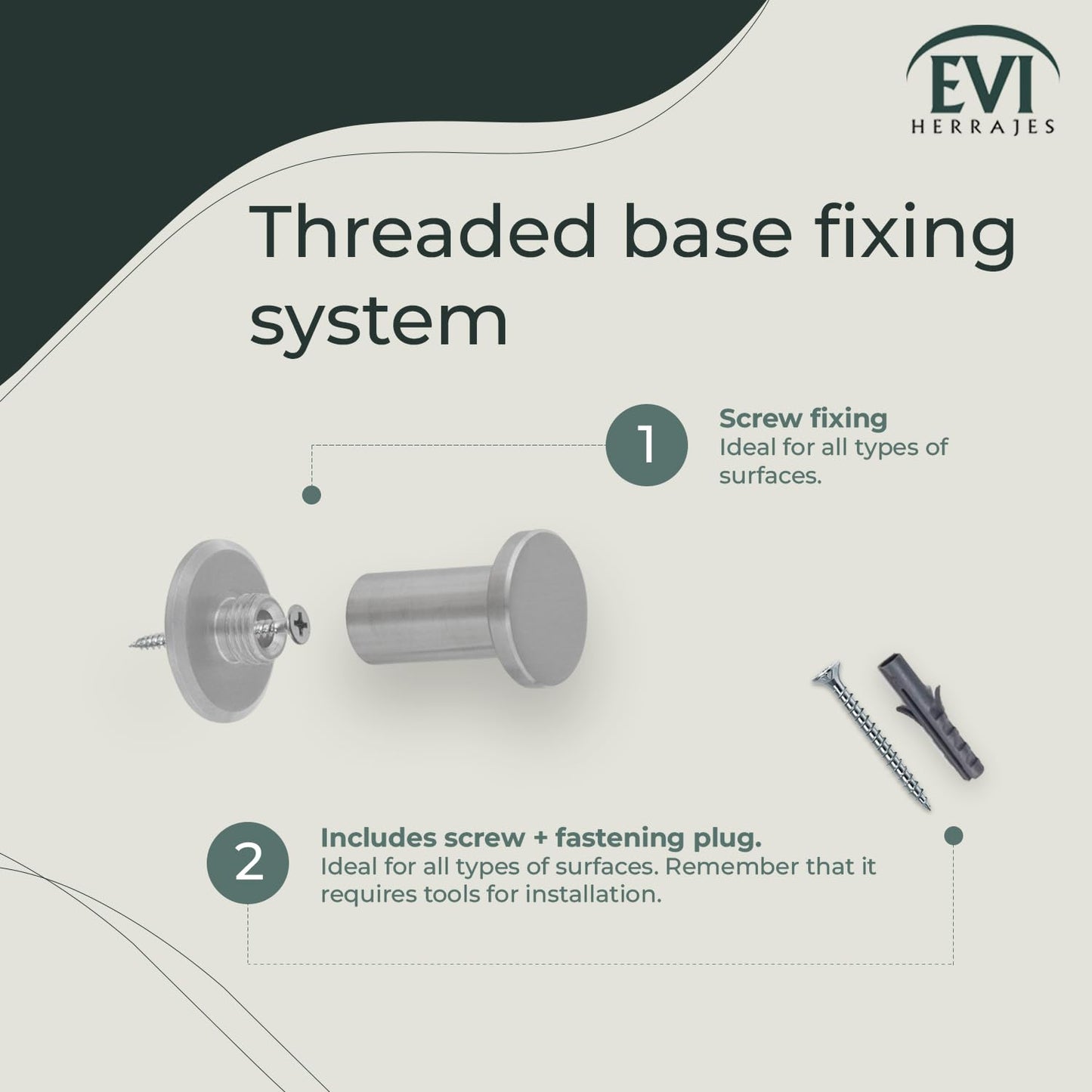 EVI
HERRAJES

Threaded base fixing system

1
Screw fixing
Ideal for all types of surfaces.

2
Includes screw + fastening plug.
Ideal for all types of surfaces. Remember that it requires tools for installation.